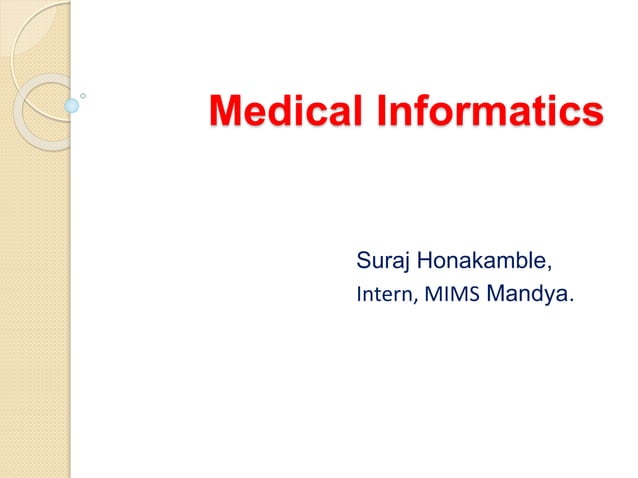 Medical Informatics

Suraj Honakamble,
Intern, MIMS Mandya.